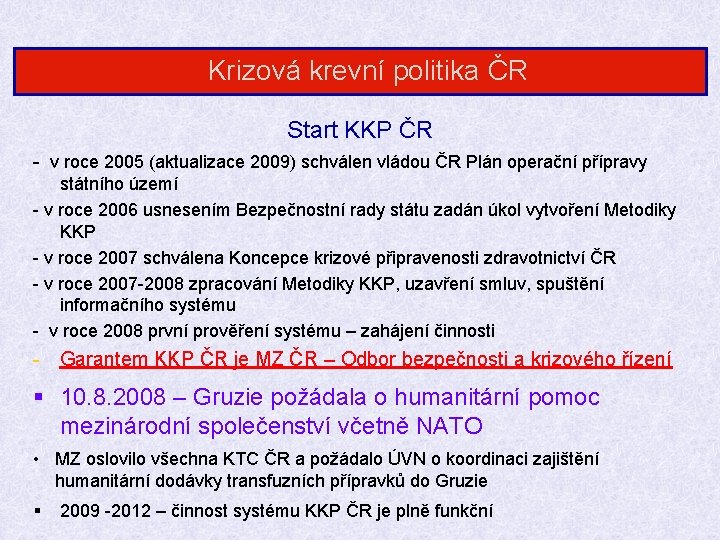 Krizová krevní politika ČR

Start KKP ČR

- v roce 2005 (aktualizace 2009) schválen vládou ČR Plán operační přípravy státního území

- v roce 2006 usnesením Bezpečnostní rady státu zadán úkol vytvoření Metodiky KKP

- v roce 2007 schválena Koncepce krizové připravenosti zdravotnictví ČR

- v roce 2007-2008 zpracování Metodiky KKP, uzavření smluv, spuštění informačního systému

- v roce 2008 první prověření systému – zahájení činnosti

- Garantem KKP ČR je MZ ČR – Odbor bezpečnosti a krizového řízení

▪ 10.8.2008 – Gruzie požádala o humanitární pomoc mezinárodní společenství včetně NATO

• MZ oslovilo všechna KTC ČR a požádalo ÚVN o koordinaci zajištění humanitární dodávky transfuzních přípravků do Gruzie

▪ 2009 -2012 – činnost systému KKP ČR je plně funkční